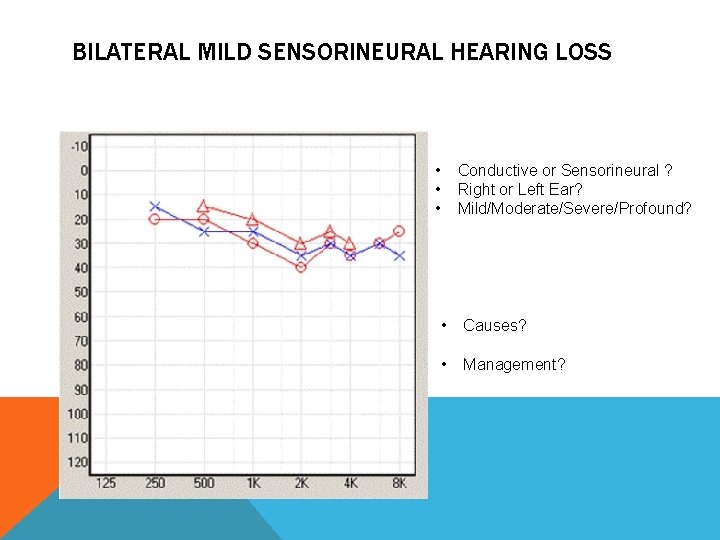 BILATERAL MILD SENSORINEURAL HEARING LOSS

-10
0
10
20
30
40
50
60
70
80
90
100
110
120

125 250 500 1K 2K 4K 8K

• Conductive or Sensorineural ?
• Right or Left Ear?
• Mild/Moderate/Severe/Profound?

• Causes?

• Management?